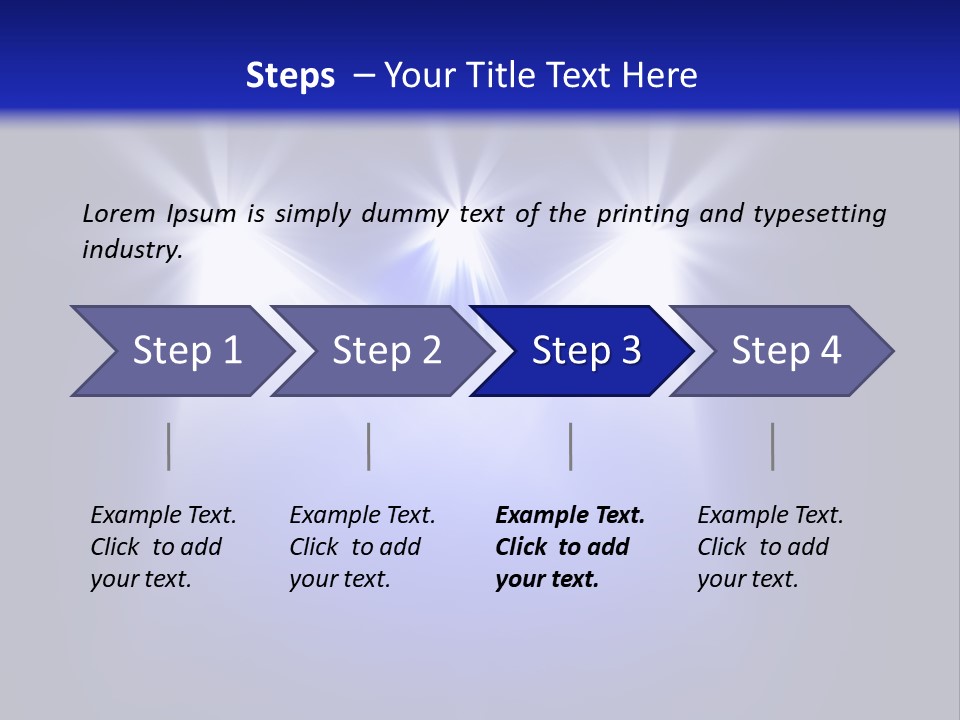 Steps – Your Title Text Here

Lorem Ipsum is simply dummy text of the printing and typesetting industry.

Step 1

Step 2

Step 3

Step 4

Example Text. Click to add your text.

Example Text. Click to add your text.

Example Text. Click to add your text.

Example Text. Click to add your text.